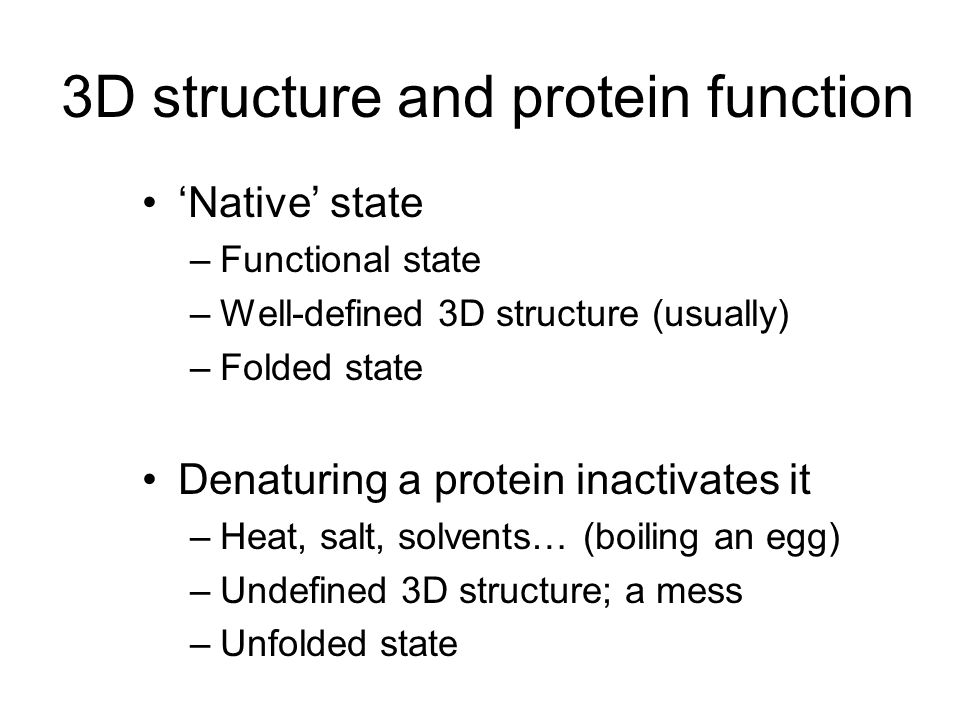 3D structure and protein function

• ‘Native’ state
– Functional state
– Well-defined 3D structure (usually)
– Folded state

• Denaturing a protein inactivates it
– Heat, salt, solvents… (boiling an egg)
– Undefined 3D structure; a mess
– Unfolded state